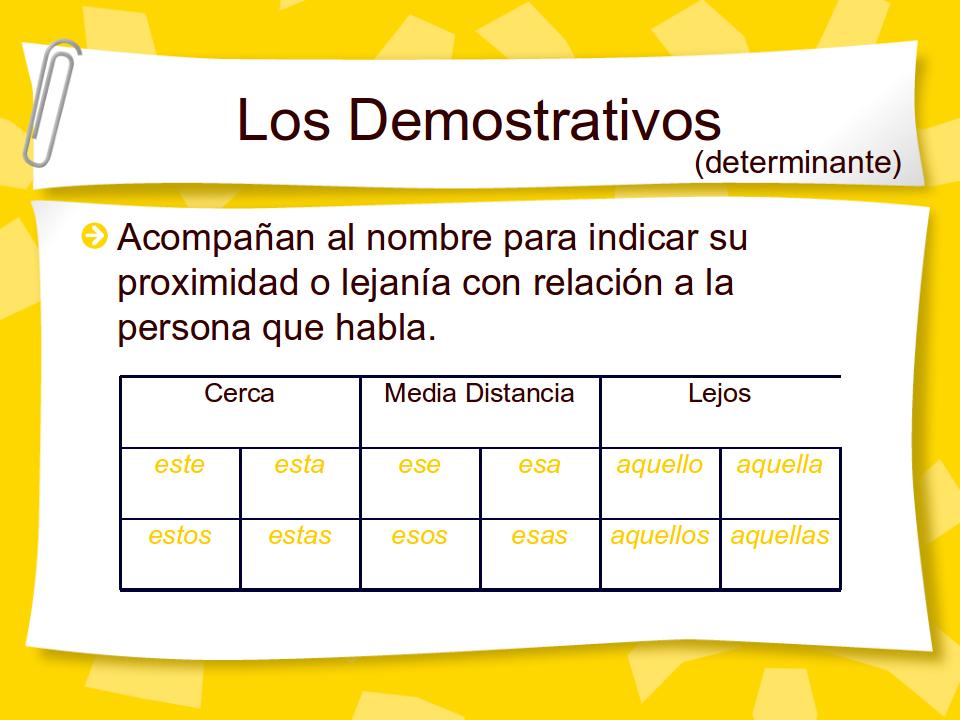 Los Demostrativos
(determinante)

Acompañan al nombre para indicar su proximidad o lejanía con relación a la persona que habla.

| Cerca | | Media Distancia | | Lejos | |
|---|---|---|---|---|---|
| este | esta | ese | esa | aquello | aquella |
| estos | estas | esos | esas | aquellos | aquellas |